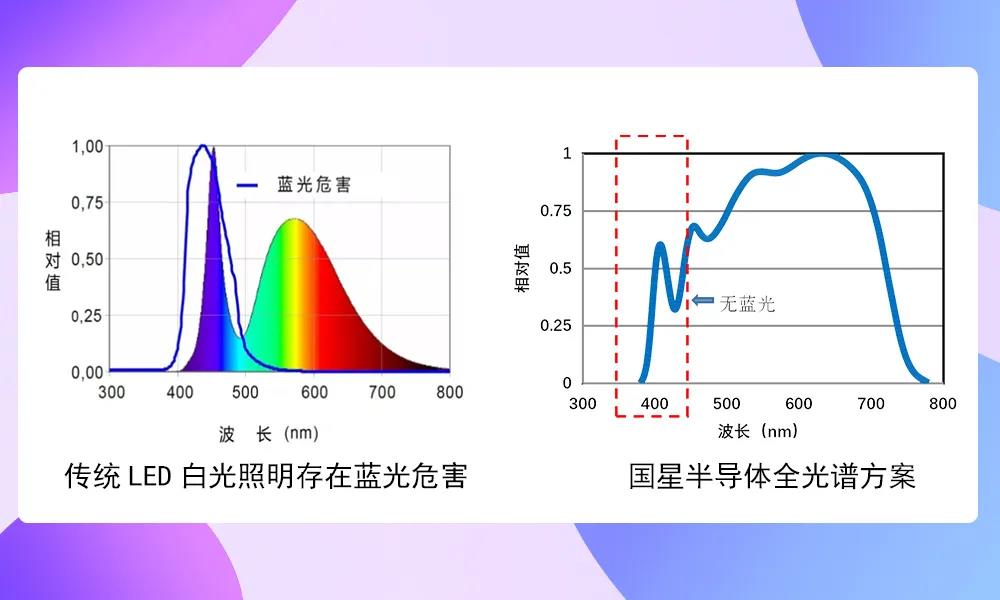 1,00
0,75
0,50
0,25
0,00
相对值
蓝光危害
300 400 500 600 700 800
波 长 (nm)
传统 LED 白光照明存在蓝光危害

1
0.75
0.5
0.25
0
相对值
无蓝光
300 400 500 600 700 800
波长 (nm)
国星半导体全光谱方案